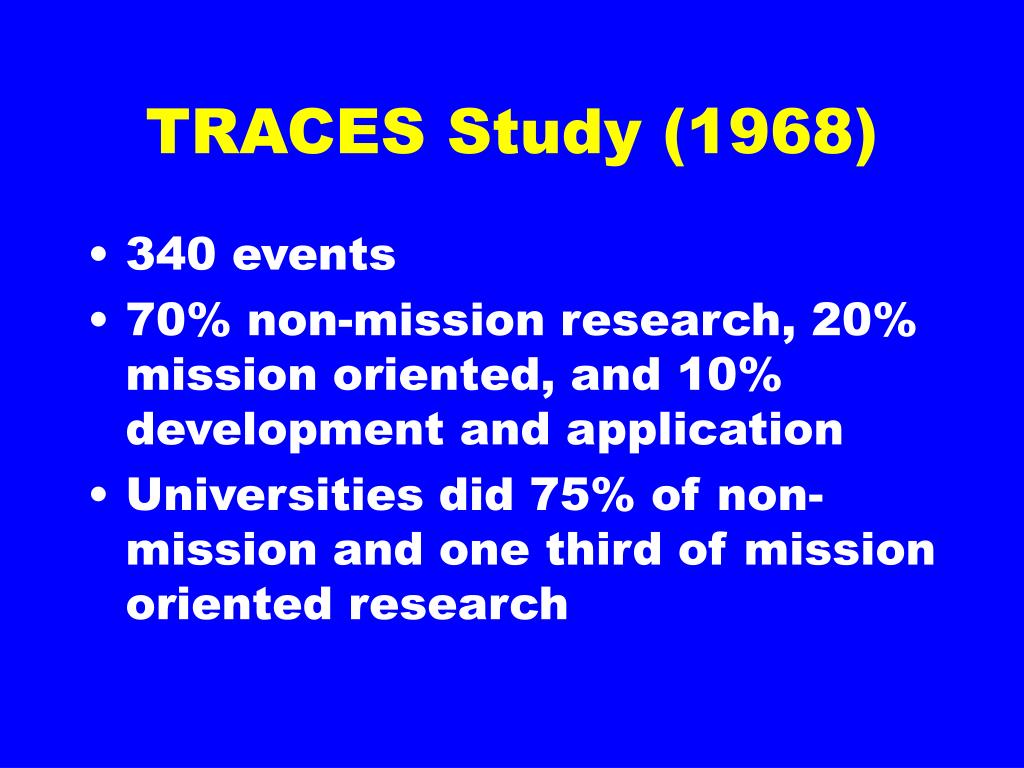 TRACES Study (1968)

• 340 events
• 70% non-mission research, 20% mission oriented, and 10% development and application
• Universities did 75% of non-mission and one third of mission oriented research